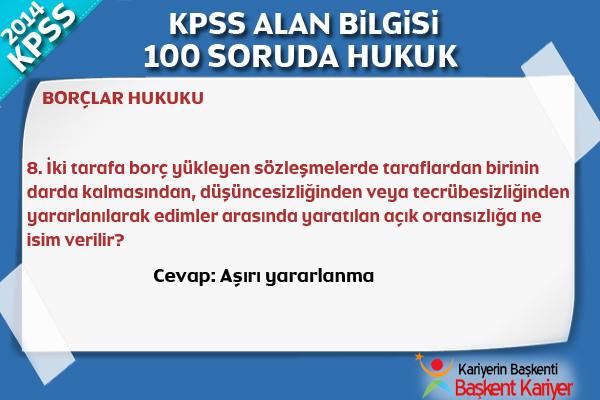 2014 KPSS

KPSS ALAN BİLGİSİ
100 SORUDA HUKUK

BORÇLAR HUKUKU

8. İki tarafa borç yükleyen sözleşmelerde taraflardan birinin darda kalmasından, düşüncesizliğinden veya tecrübesizliğinden yararlanılarak edimler arasında yaratılan açık oransızlığa ne isim verilir?

Cevap: Aşırı yararlanma

Kariyerin Başkenti
Başkent Kariyer